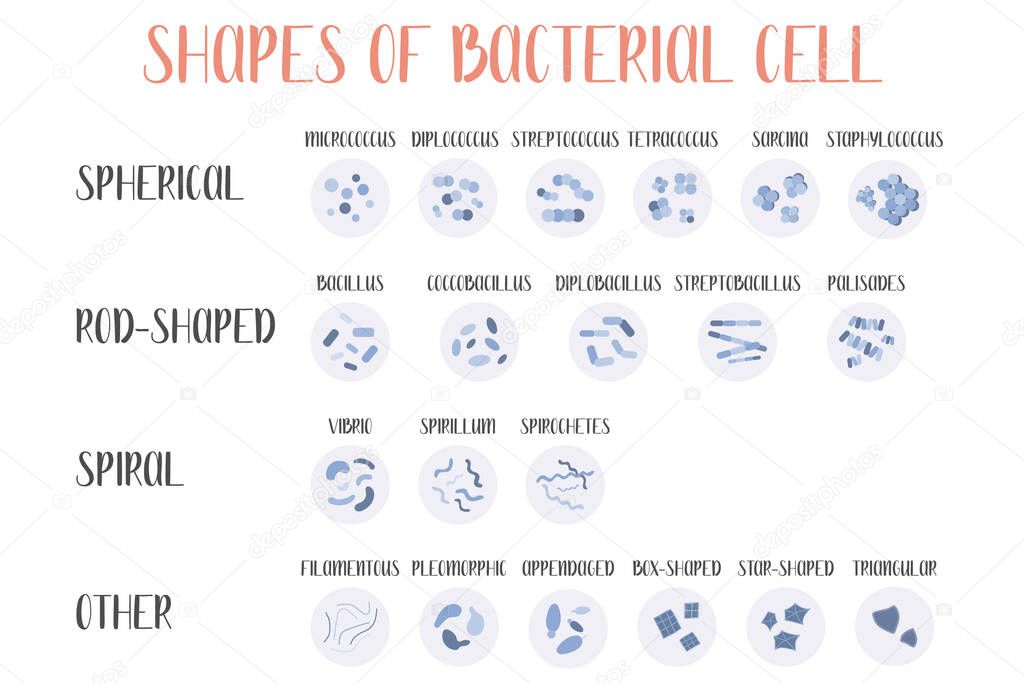 SHAPES OF BACTERIAL CELL

SPHERICAL

MICROCOCCUS DIPLOCOCCUS STREPTOCOCCUS TETRACOCCUS SARCINA STAPHYLOCOCCUS

ROD-SHAPED

BACILLUS COCCOBACILLUS DIPLOBACILLUS STREPTOBACILLUS PALISADES

SPIRAL

VIBRIO SPIRILLUM SPIROCHETES

OTHER

FILAMENTOUS PLEOMORPHIC APPENDAGED BOX-SHAPED STAR-SHAPED TRIANGULAR

depositphotos